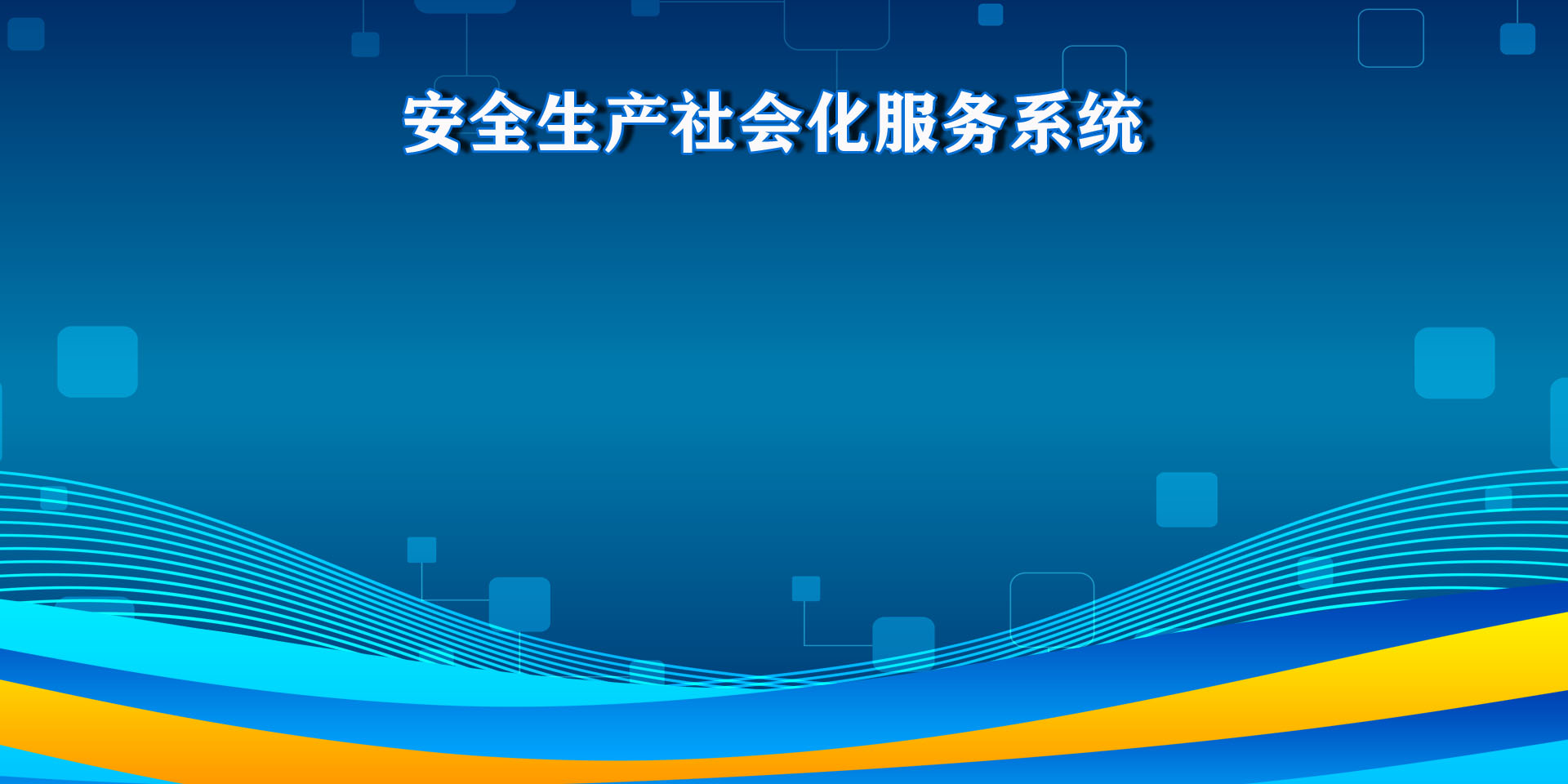 安全生产社会化服务系统